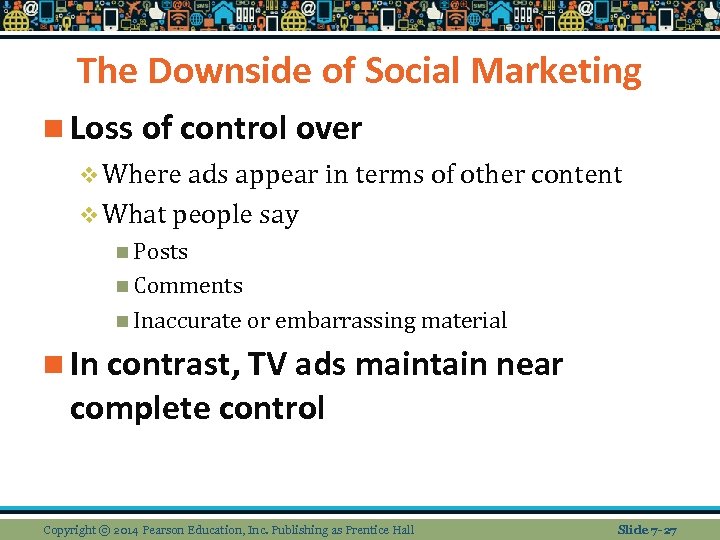 The Downside of Social Marketing

Loss of control over

Where ads appear in terms of other content

What people say

Posts

Comments

Inaccurate or embarrassing material

In contrast, TV ads maintain near complete control

Copyright © 2014 Pearson Education, Inc. Publishing as Prentice Hall

Slide 7-27